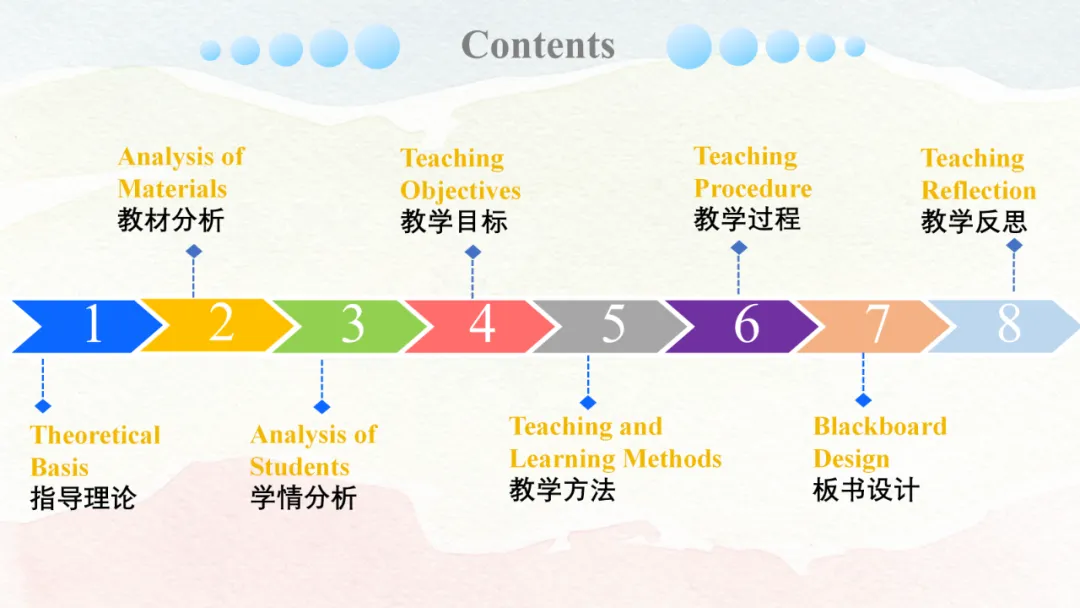 Contents

Analysis of Materials
教材分析

Teaching Objectives
教学目标

Teaching Procedure
教学过程

Teaching Reflection
教学反思

1 2 3 4 5 6 7 8

Theoretical Basis
指导理论

Analysis of Students
学情分析

Teaching and Learning Methods
教学方法

Blackboard Design
板书设计